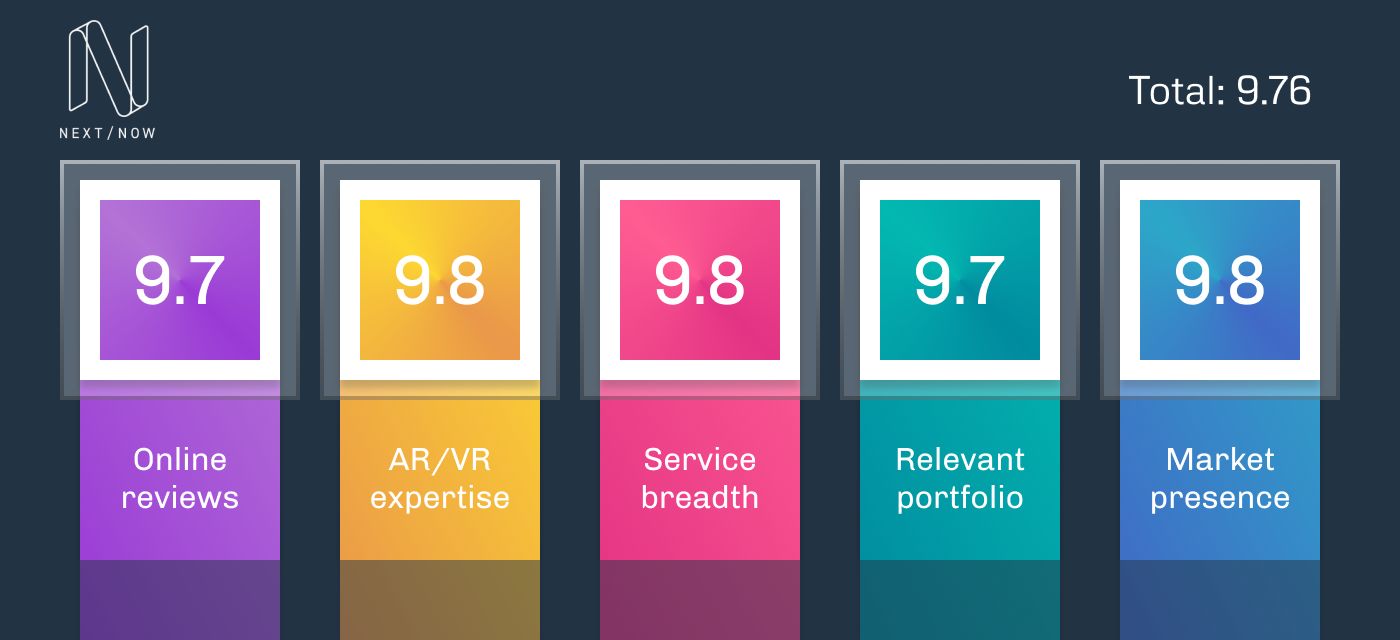 NEXT/NOW

Total: 9.76

9.7

Online reviews

9.8

AR/VR expertise

9.8

Service breadth

9.7

Relevant portfolio

9.8

Market presence